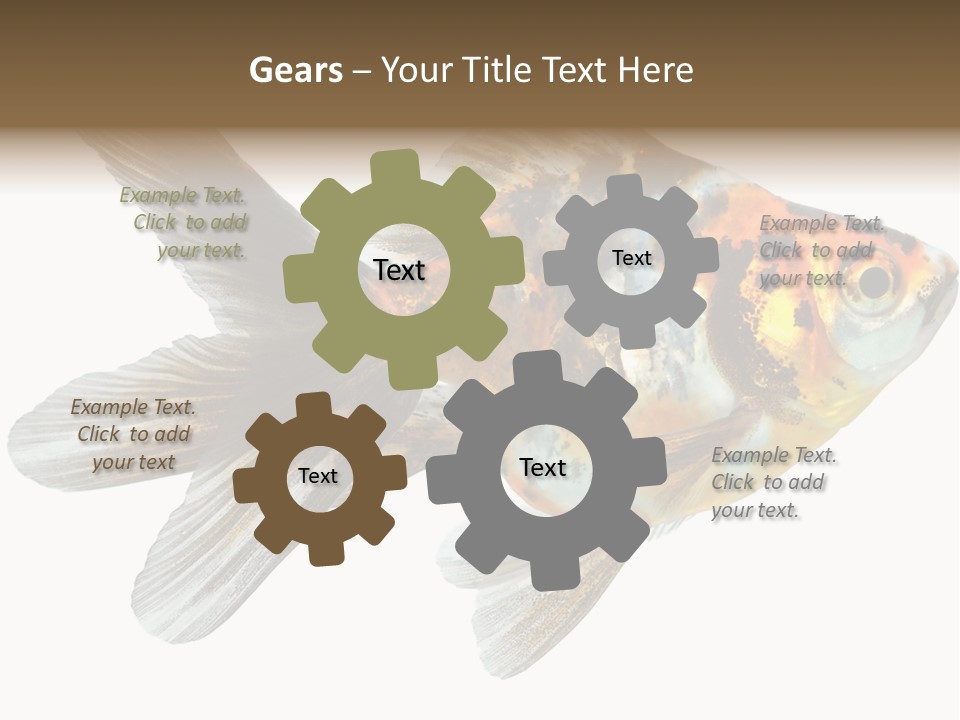 Gears – Your Title Text Here

Example Text. Click to add your text.

Text

Text

Example Text. Click to add your text.

Example Text. Click to add your text

Text

Text

Example Text. Click to add your text.